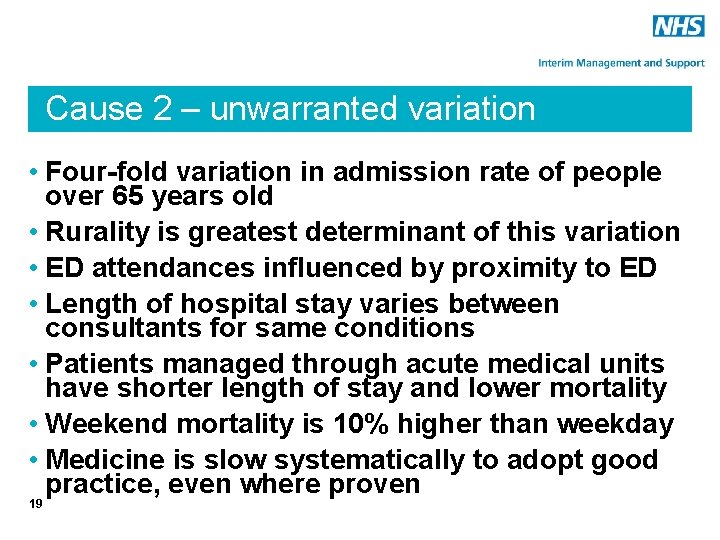 NHS

Interim Management and Support

Cause 2 – unwarranted variation

• Four-fold variation in admission rate of people over 65 years old
• Rurality is greatest determinant of this variation
• ED attendances influenced by proximity to ED
• Length of hospital stay varies between consultants for same conditions
• Patients managed through acute medical units have shorter length of stay and lower mortality
• Weekend mortality is 10% higher than weekday
• Medicine is slow systematically to adopt good practice, even where proven

19